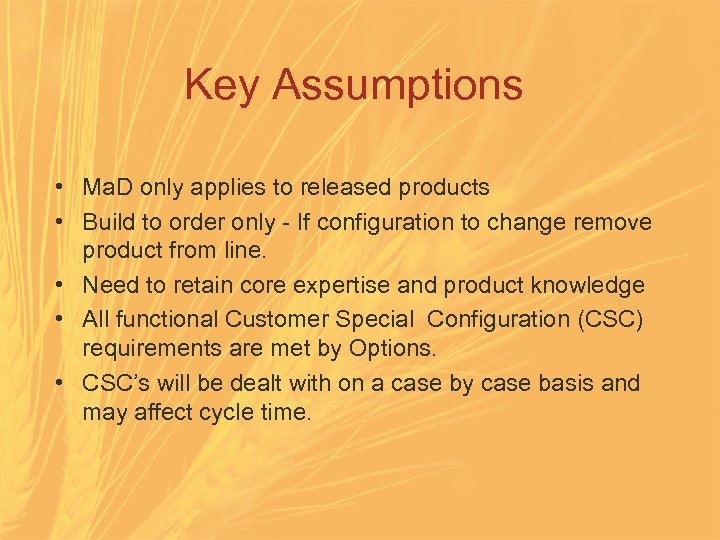 Key Assumptions

• MaD only applies to released products
• Build to order only - If configuration to change remove product from line.
• Need to retain core expertise and product knowledge
• All functional Customer Special Configuration (CSC) requirements are met by Options.
• CSC's will be dealt with on a case by case basis and may affect cycle time.